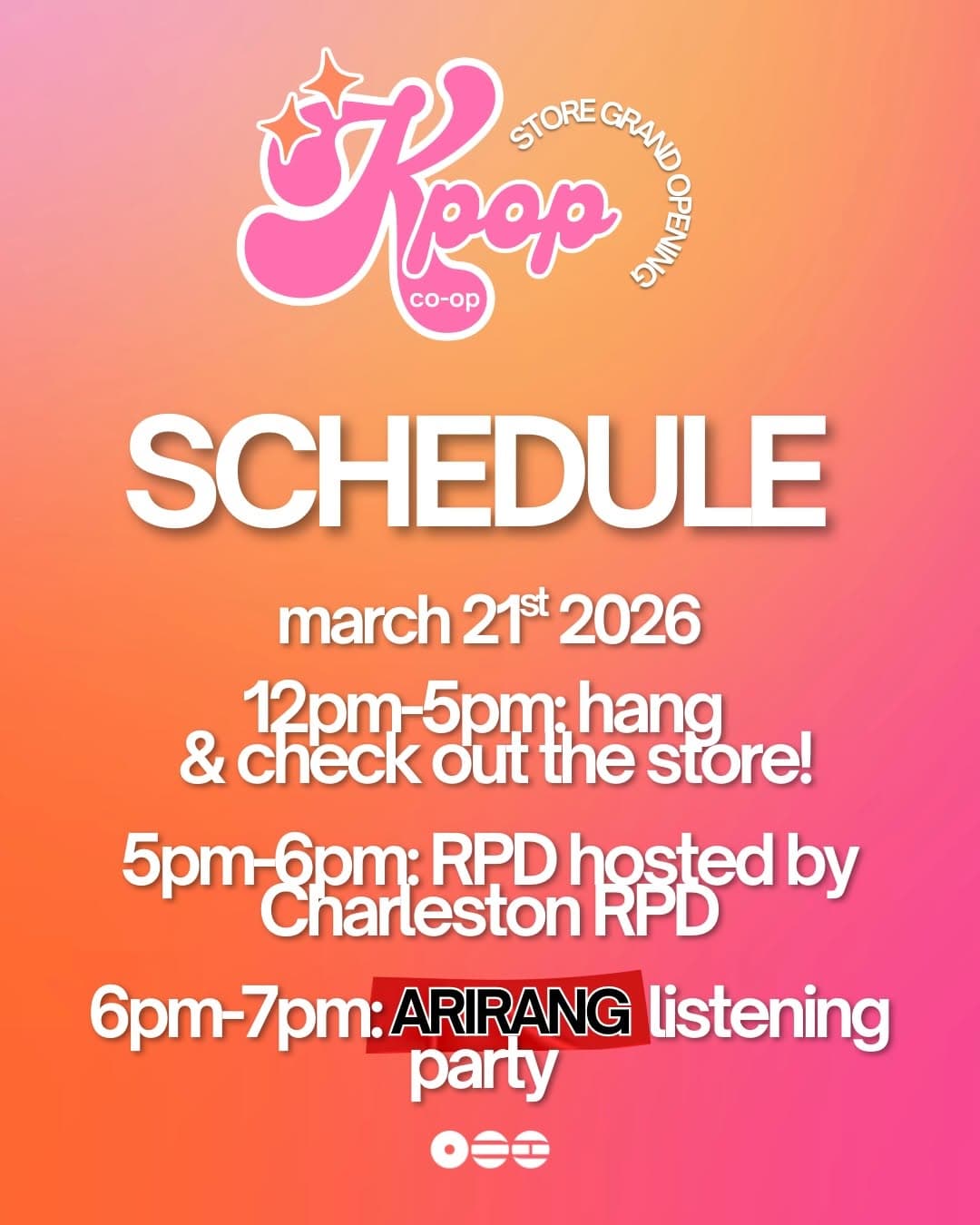 Kpop co-op

STORE GRAND OPENING

SCHEDULE

march 21$^{st}$ 2026

12pm-5pm: hang & check out the store!

5pm-6pm: RPD hosted by Charleston RPD

6pm-7pm: ARIRANG listening party